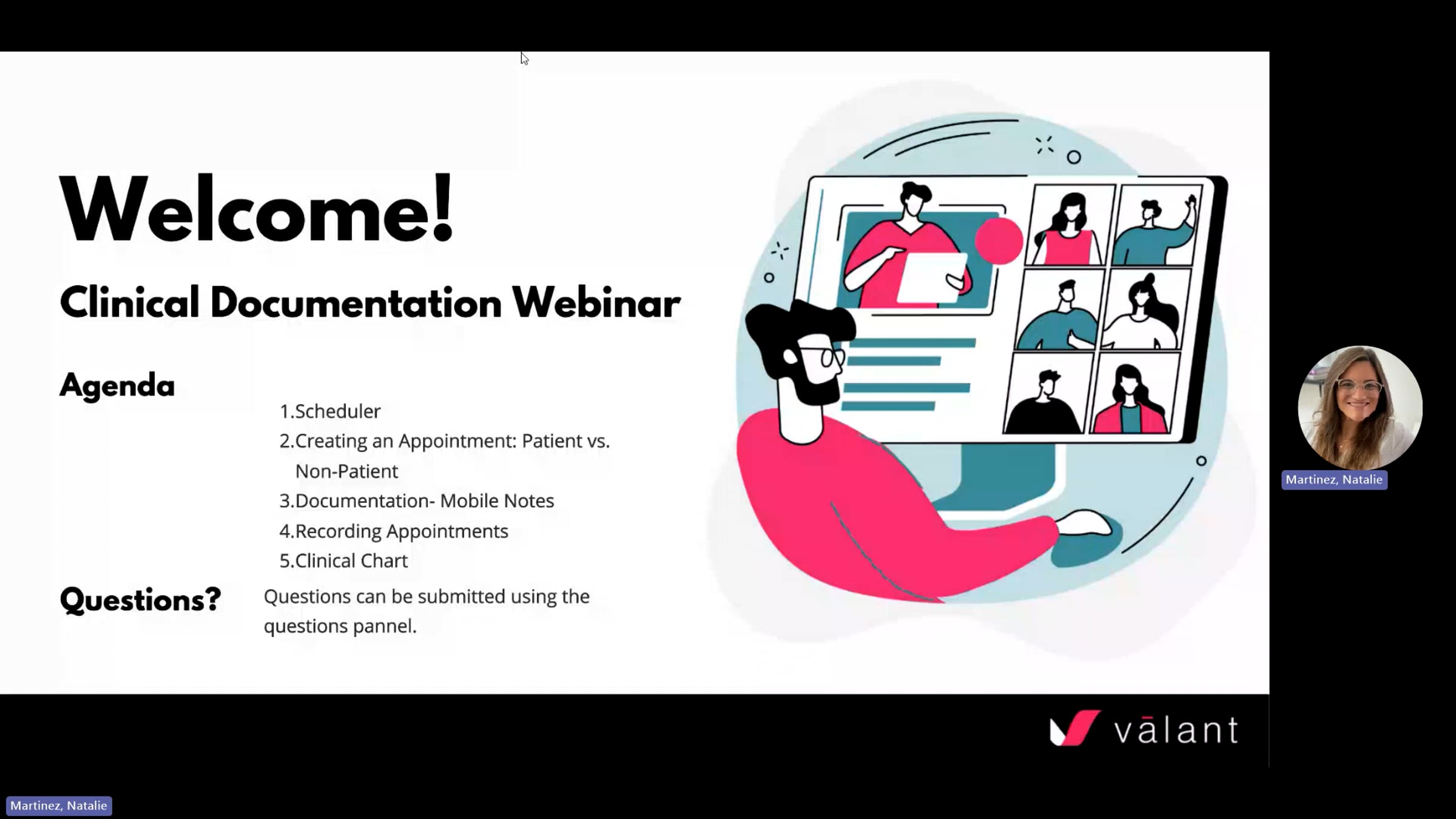 Welcome!

Clinical Documentation Webinar

Agenda

1.Scheduler
2.Creating an Appointment: Patient vs. Non-Patient
3.Documentation- Mobile Notes
4.Recording Appointments
5.Clinical Chart

Questions?

Questions can be submitted using the questions pannel.

Martinez, Natalie

vālant

Martinez, Natalie